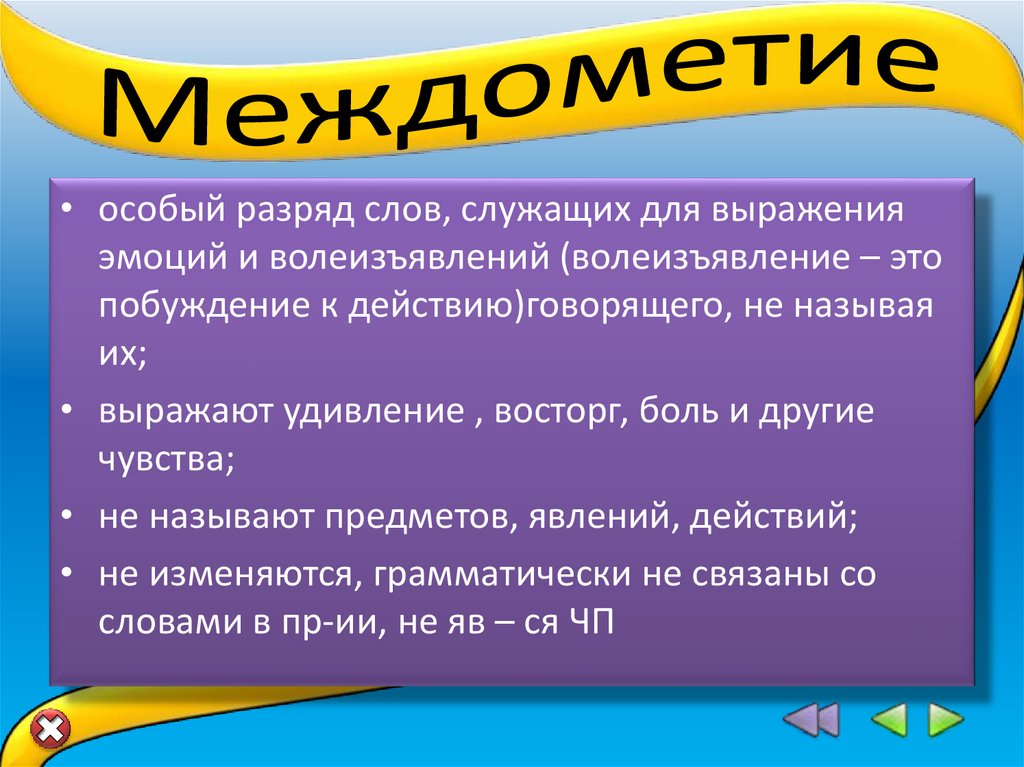 Междометие

• особый разряд слов, служащих для выражения эмоций и волеизъявлений (волеизъявление – это побуждение к действию)говорящего, не называя их;

• выражают удивление , восторг, боль и другие чувства;

• не называют предметов, явлений, действий;

• не изменяются, грамматически не связаны со словами в пр-ии, не яв – ся ЧП